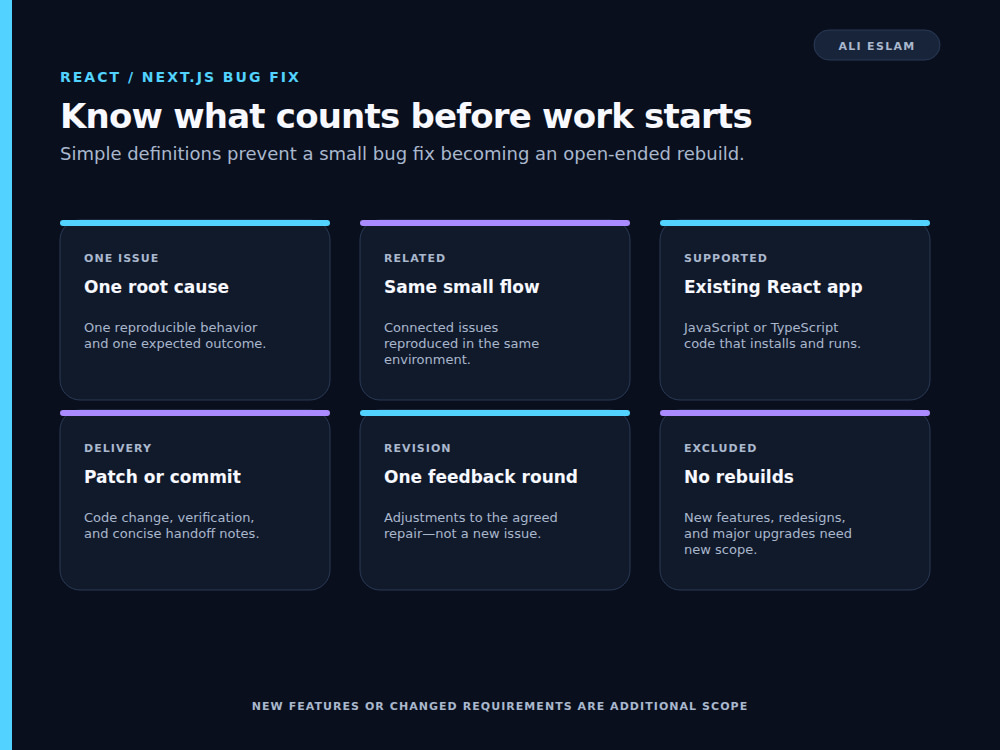 ALI ESLAM

REACT / NEXT.JS BUG FIX

Know what counts before work starts

Simple definitions prevent a small bug fix becoming an open-ended rebuild.

ONE ISSUE
One root cause
One reproducible behavior and one expected outcome.

RELATED
Same small flow
Connected issues reproduced in the same environment.

SUPPORTED
Existing React app
JavaScript or TypeScript code that installs and runs.

DELIVERY
Patch or commit
Code change, verification, and concise handoff notes.

REVISION
One feedback round
Adjustments to the agreed repair—not a new issue.

EXCLUDED
No rebuilds
New features, redesigns, and major upgrades need new scope.

NEW FEATURES OR CHANGED REQUIREMENTS ARE ADDITIONAL SCOPE